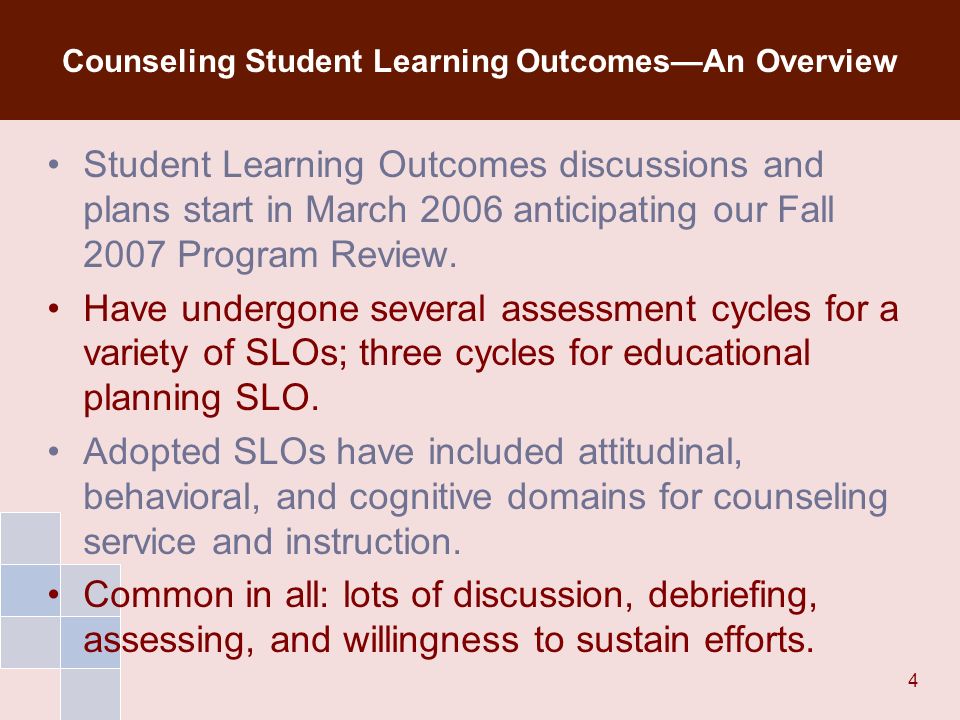 Counseling Student Learning Outcomes—An Overview

• Student Learning Outcomes discussions and plans start in March 2006 anticipating our Fall 2007 Program Review.

• Have undergone several assessment cycles for a variety of SLOs; three cycles for educational planning SLO.

• Adopted SLOs have included attitudinal, behavioral, and cognitive domains for counseling service and instruction.

• Common in all: lots of discussion, debriefing, assessing, and willingness to sustain efforts.

4